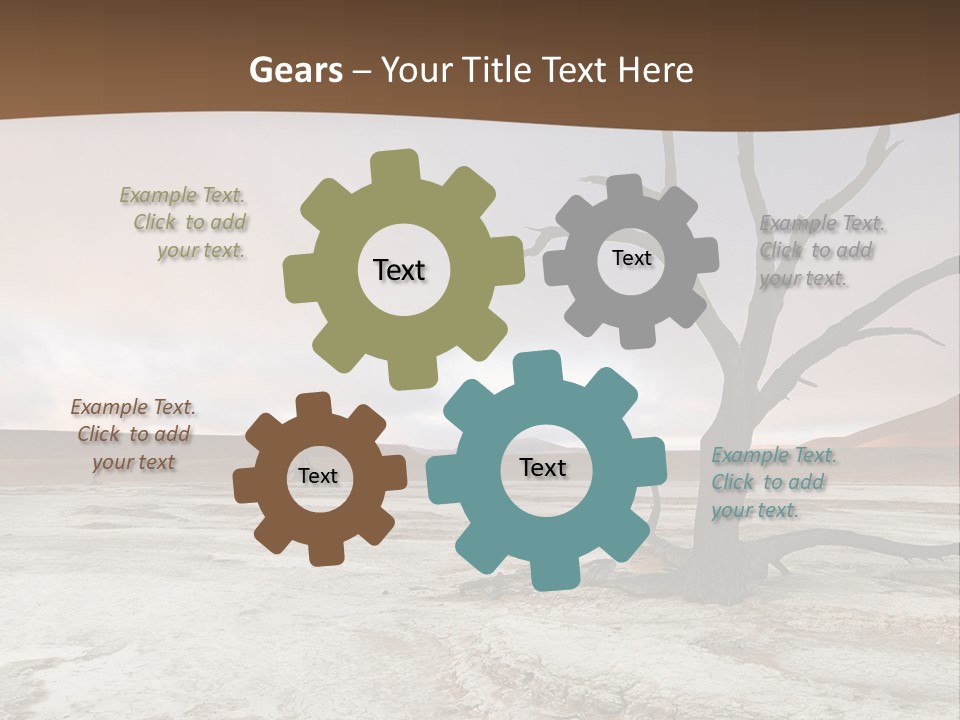 Gears – Your Title Text Here

Example Text. Click to add your text.

Text

Text

Example Text. Click to add your text.

Example Text. Click to add your text

Text

Text

Example Text. Click to add your text.